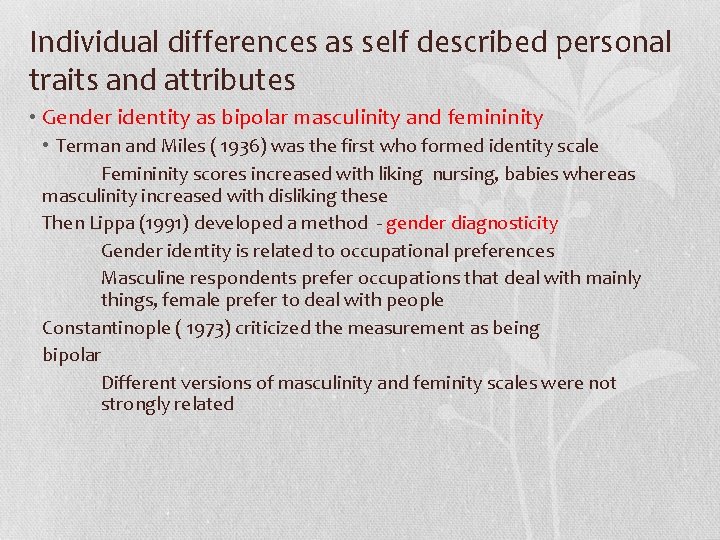 Individual differences as self described personal traits and attributes

• Gender identity as bipolar masculinity and femininity

• Terman and Miles ( 1936) was the first who formed identity scale

Femininity scores increased with liking nursing, babies whereas masculinity increased with disliking these

Then Lippa (1991) developed a method - gender diagnosticity

Gender identity is related to occupational preferences

Masculine respondents prefer occupations that deal with mainly things, female prefer to deal with people

Constantinople ( 1973) criticized the measurement as being bipolar

Different versions of masculinity and feminity scales were not strongly related